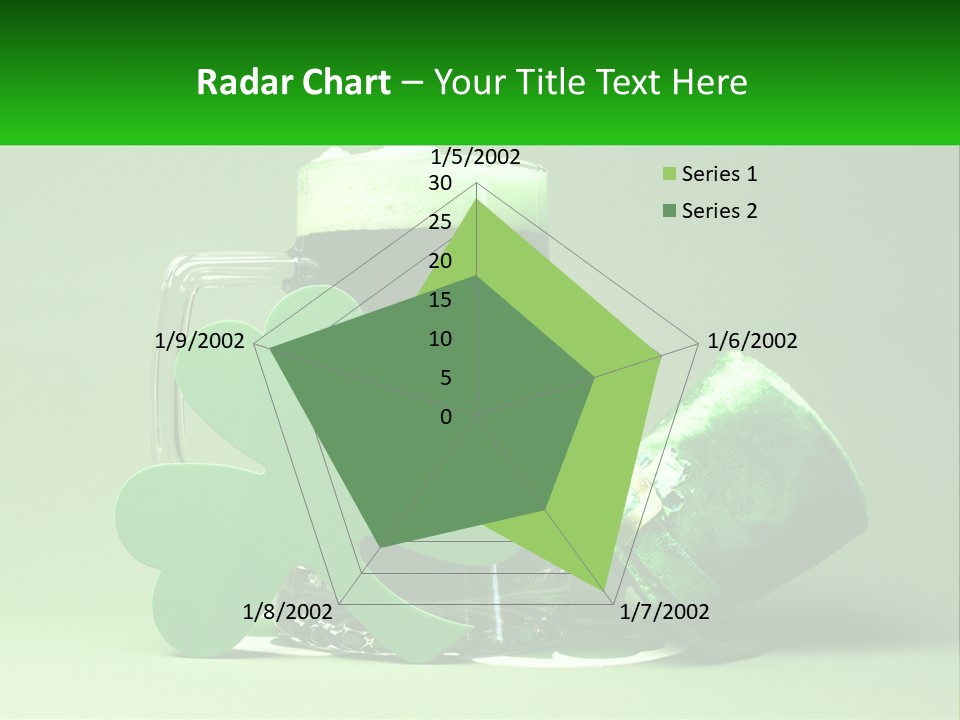 Radar Chart – Your Title Text Here

1/5/2002
30
25
20
15
10
5
0
1/6/2002
1/7/2002
1/8/2002
1/9/2002

Series 1
Series 2